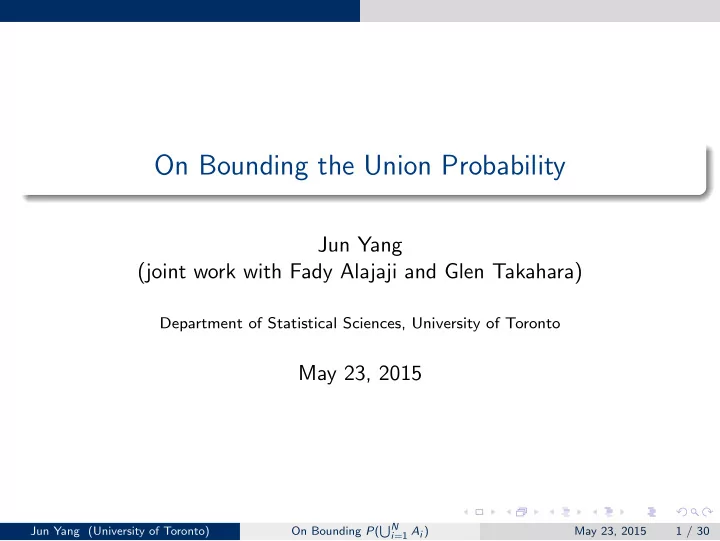 On Bounding the Union Probability

Jun Yang
(joint work with Fady Alajaji and Glen Takahara)

Department of Statistical Sciences, University of Toronto

May 23, 2015

Jun Yang (University of Toronto) On Bounding $P(\bigcup_{i=1}^{N} A_i)$ May 23, 2015 1 / 30